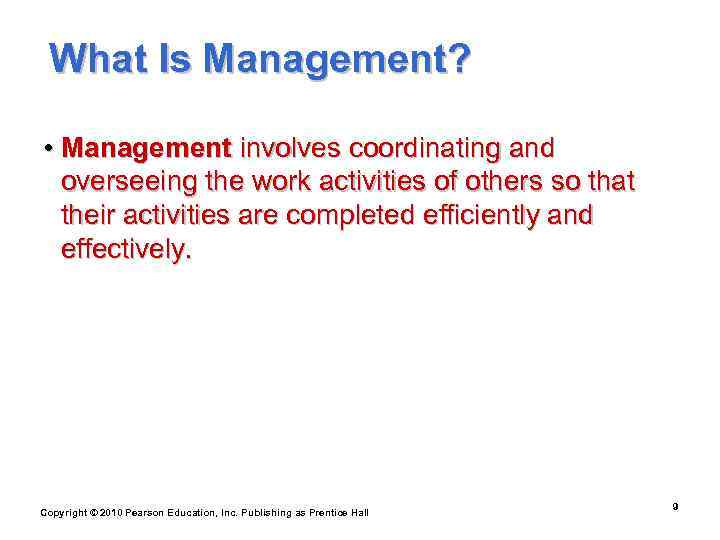 What Is Management?

• Management involves coordinating and overseeing the work activities of others so that their activities are completed efficiently and effectively.

Copyright © 2010 Pearson Education, Inc. Publishing as Prentice Hall

9